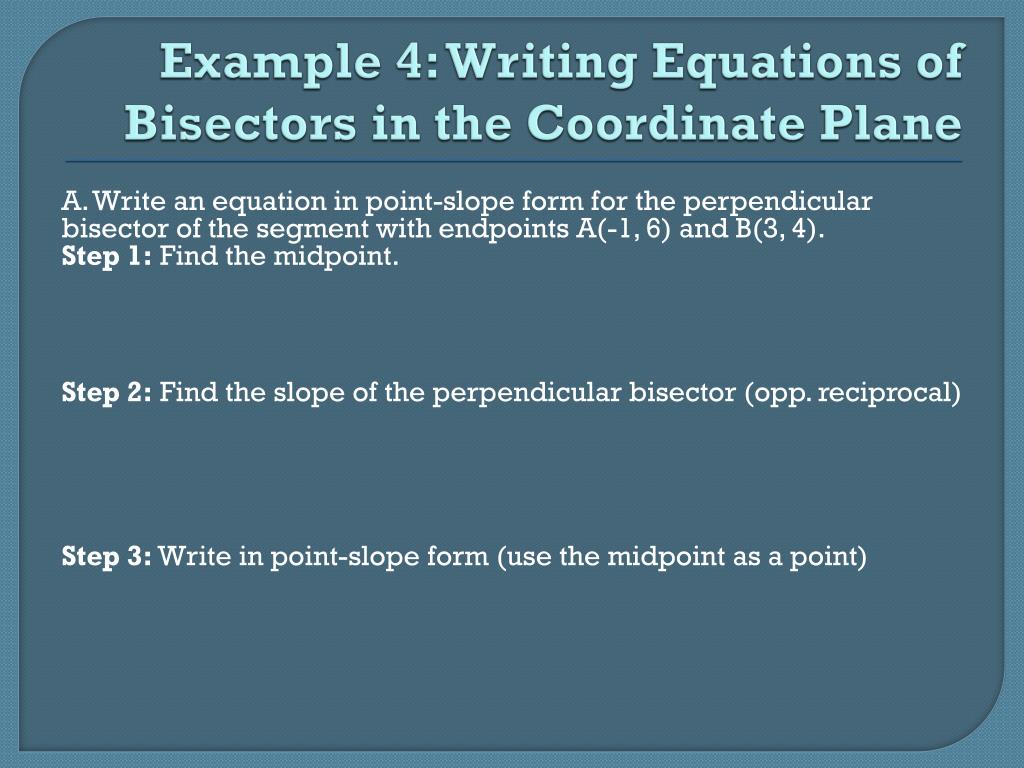 Example 4: Writing Equations of Bisectors in the Coordinate Plane

A. Write an equation in point-slope form for the perpendicular bisector of the segment with endpoints A(-1, 6) and B(3, 4).
Step 1: Find the midpoint.

Step 2: Find the slope of the perpendicular bisector (opp. reciprocal)

Step 3: Write in point-slope form (use the midpoint as a point)